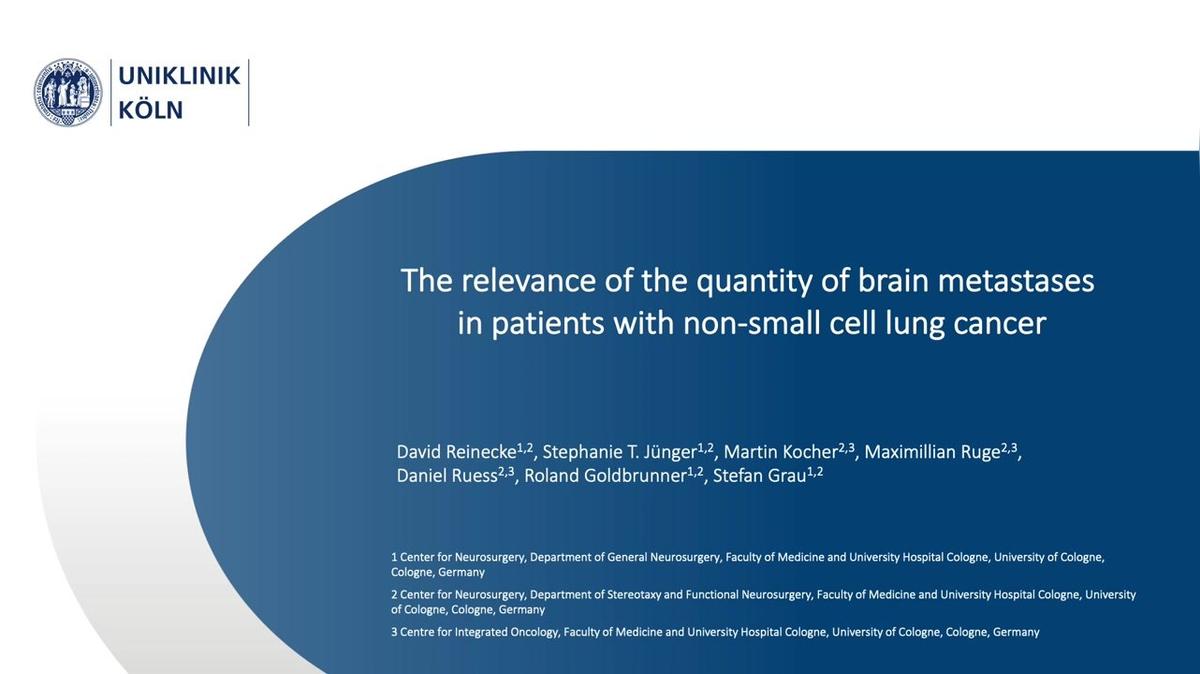 UNIKLINIK
KÖLN

The relevance of the quantity of brain metastases in patients with non-small cell lung cancer

David Reinecke$^{1,2}$, Stephanie T. Jünger$^{1,2}$, Martin Kocher$^{2,3}$, Maximillian Ruge$^{2,3}$, Daniel Ruess$^{2,3}$, Roland Goldbrunner$^{1,2}$, Stefan Grau$^{1,2}$

1 Center for Neurosurgery, Department of General Neurosurgery, Faculty of Medicine and University Hospital Cologne, University of Cologne, Cologne, Germany

2 Center for Neurosurgery, Department of Stereotaxy and Functional Neurosurgery, Faculty of Medicine and University Hospital Cologne, University of Cologne, Cologne, Germany

3 Centre for Integrated Oncology, Faculty of Medicine and University Hospital Cologne, University of Cologne, Cologne, Germany